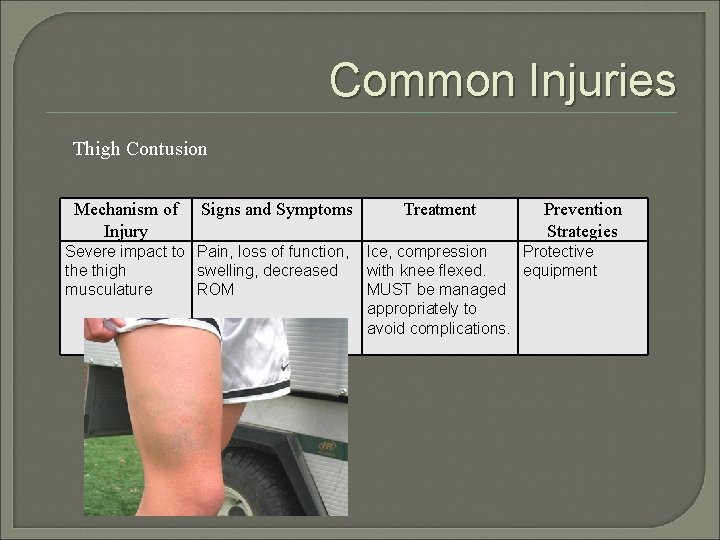 Common Injuries

Thigh Contusion

| Mechanism of Injury | Signs and Symptoms | Treatment | Prevention Strategies |
|---|---|---|---|
| Severe impact to the thigh musculature | Pain, loss of function, swelling, decreased ROM | Ice, compression with knee flexed. MUST be managed appropriately to avoid complications. | Protective equipment |